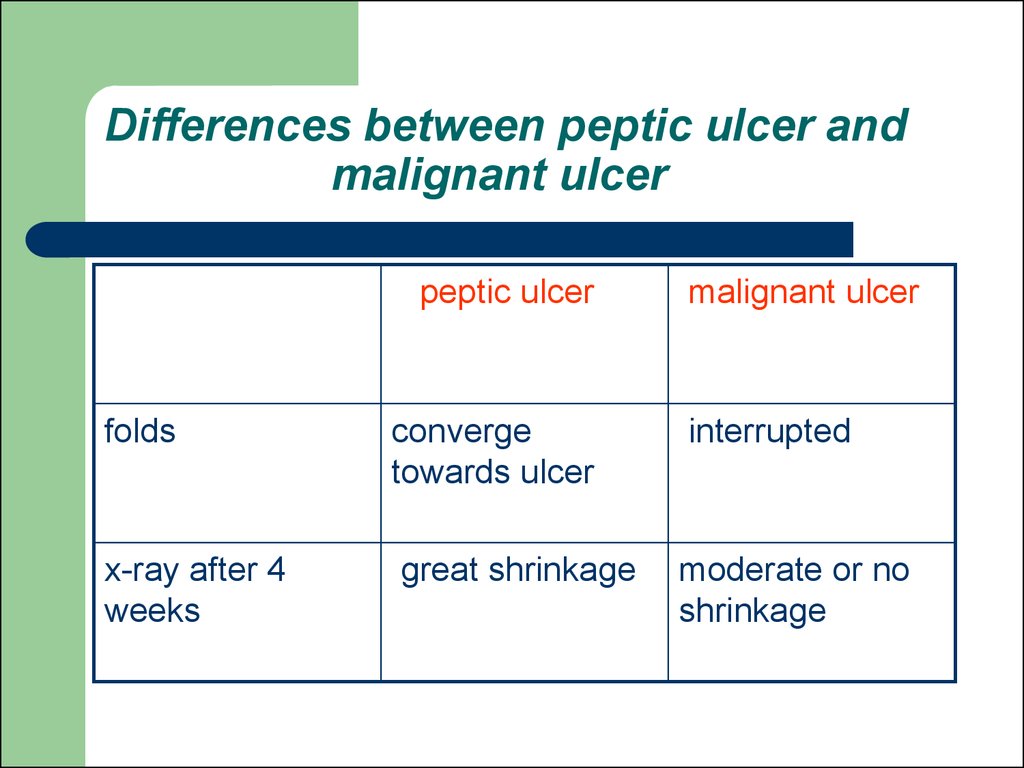 Differences between peptic ulcer and malignant ulcer

| | peptic ulcer | malignant ulcer |
|---|---|---|
| folds | converge towards ulcer | interrupted |
| x-ray after 4 weeks | great shrinkage | moderate or no shrinkage |